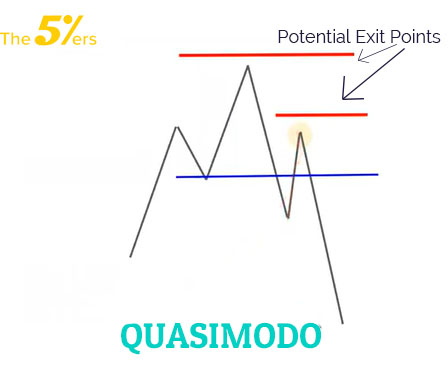 The 5%ers

Potential Exit Points

QUASIMODO